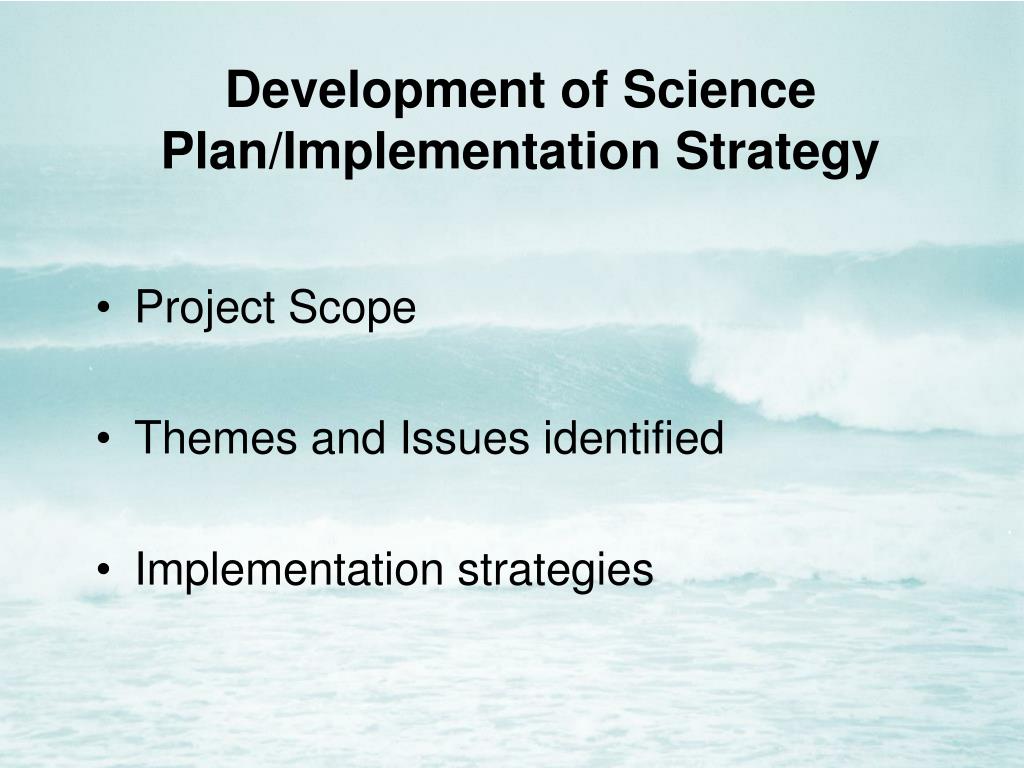 Development of Science Plan/Implementation Strategy

• Project Scope

• Themes and Issues identified

• Implementation strategies